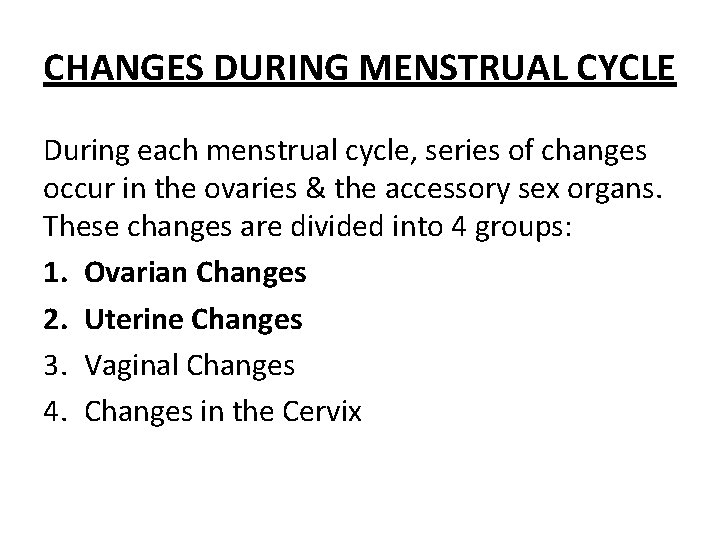 CHANGES DURING MENSTRUAL CYCLE

During each menstrual cycle, series of changes occur in the ovaries & the accessory sex organs. These changes are divided into 4 groups:

1. Ovarian Changes
2. Uterine Changes
3. Vaginal Changes
4. Changes in the Cervix